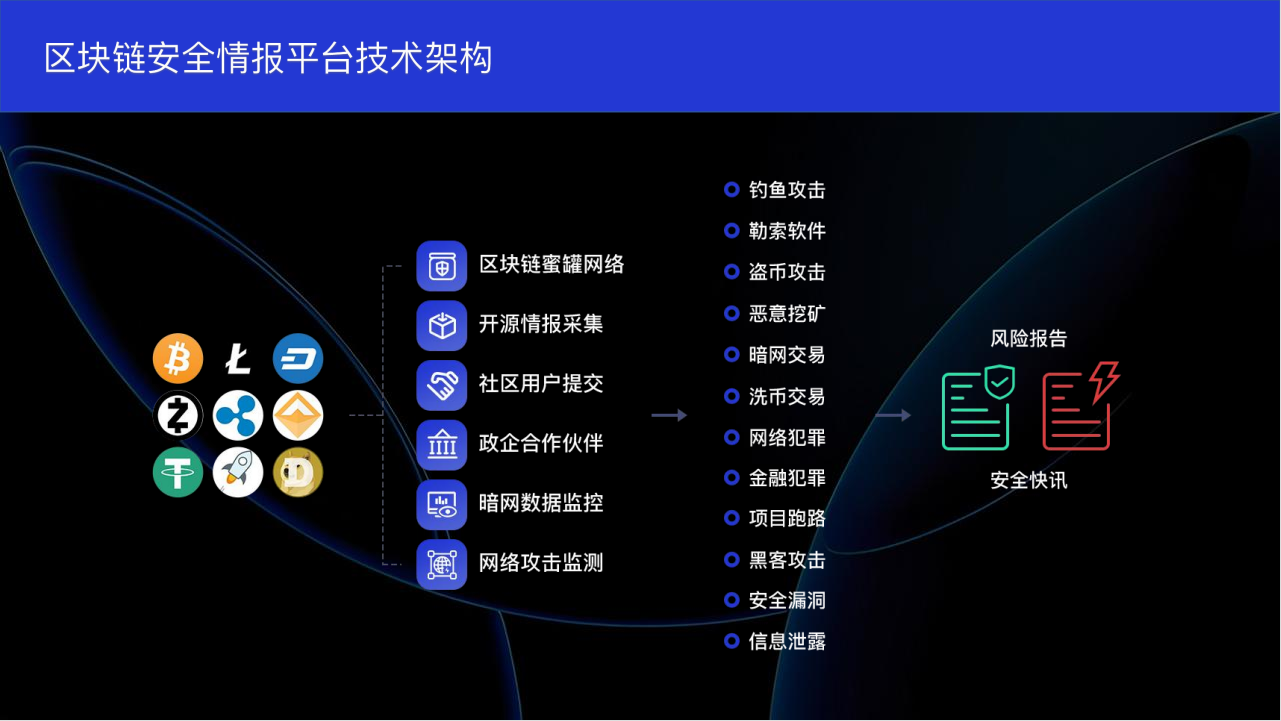 区块链安全情报平台技术架构

区块链蜜罐网络
开源情报采集
社区用户提交
政企合作伙伴
暗网数据监控
网络攻击监测

钓鱼攻击
勒索软件
盗币攻击
恶意挖矿
暗网交易
洗币交易
网络犯罪
金融犯罪
项目跑路
黑客攻击
安全漏洞
信息泄露

风险报告
安全快讯